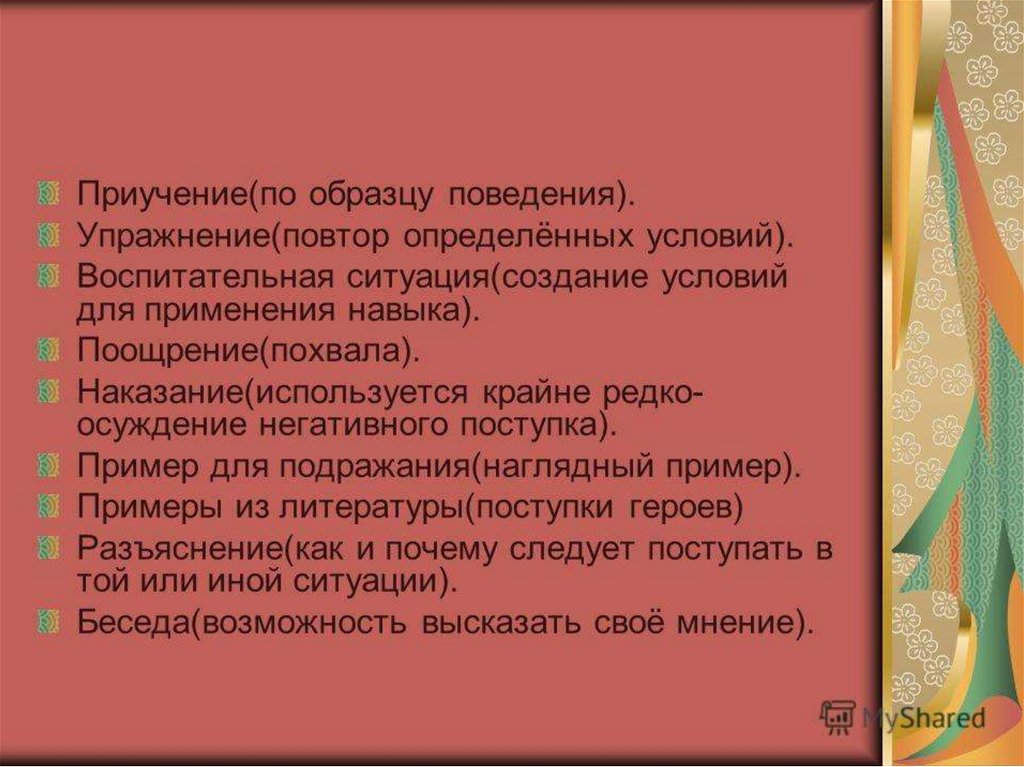 Приучение(по образцу поведения).
Упражнение(повтор определённых условий).
Воспитательная ситуация(создание условий для применения навыка).
Поощрение(похвала).
Наказание(используется крайне редко-осуждение негативного поступка).
Пример для подражания(наглядный пример).
Примеры из литературы(поступки героев)
Разъяснение(как и почему следует поступать в той или иной ситуации).
Беседа(возможность высказать своё мнение).

MyShared